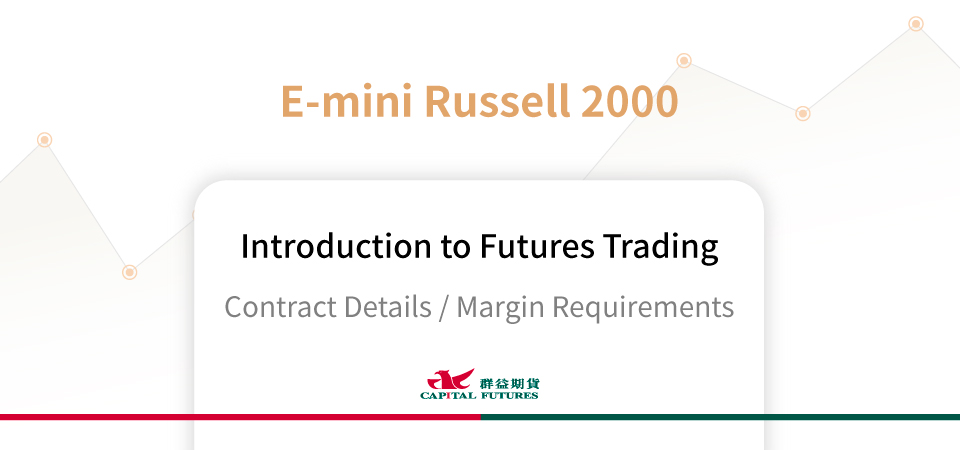 E-mini Russell 2000

Introduction to Futures Trading

Contract Details / Margin Requirements

群益期貨
CAPITAL FUTURES